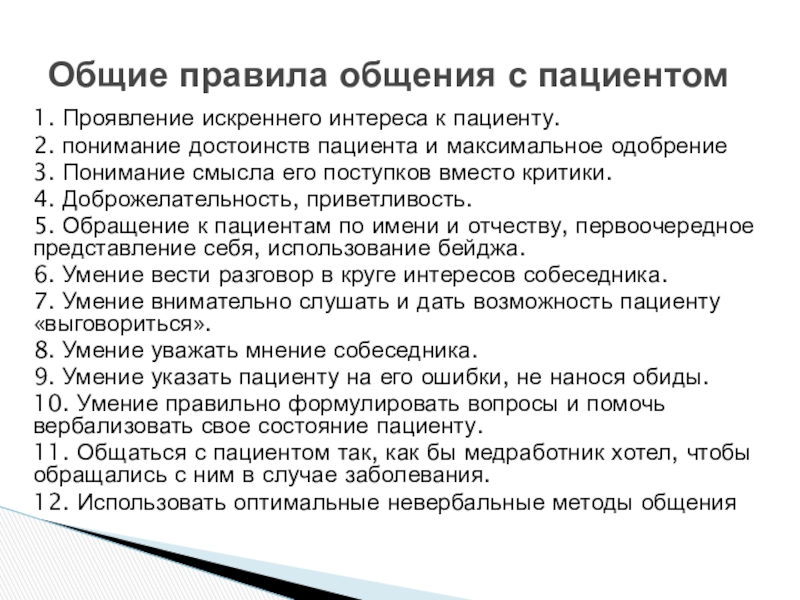 Общие правила общения с пациентом

1. Проявление искреннего интереса к пациенту.
2. понимание достоинств пациента и максимальное одобрение
3. Понимание смысла его поступков вместо критики.
4. Доброжелательность, приветливость.
5. Обращение к пациентам по имени и отчеству, первоочередное представление себя, использование бейджа.
6. Умение вести разговор в круге интересов собеседника.
7. Умение внимательно слушать и дать возможность пациенту «выговориться».
8. Умение уважать мнение собеседника.
9. Умение указать пациенту на его ошибки, не нанося обиды.
10. Умение правильно формулировать вопросы и помочь вербализовать свое состояние пациенту.
11. Общаться с пациентом так, как бы медработник хотел, чтобы обращались с ним в случае заболевания.
12. Использовать оптимальные невербальные методы общения